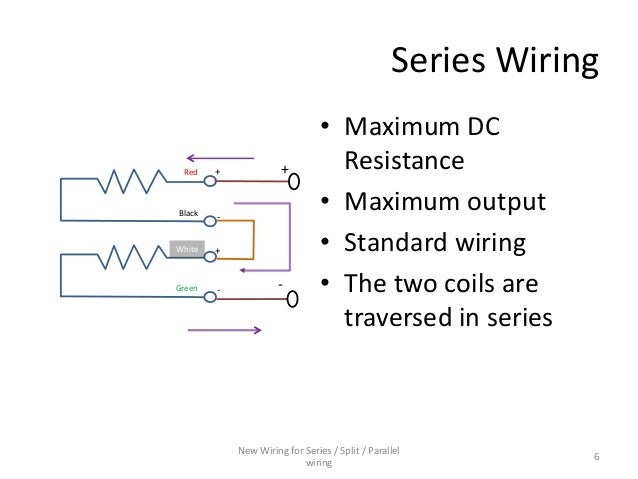 Series Wiring

Red +
+
Black -
White +
Green -
-

• Maximum DC Resistance
• Maximum output
• Standard wiring
• The two coils are traversed in series

New Wiring for Series / Split / Parallel wiring

6